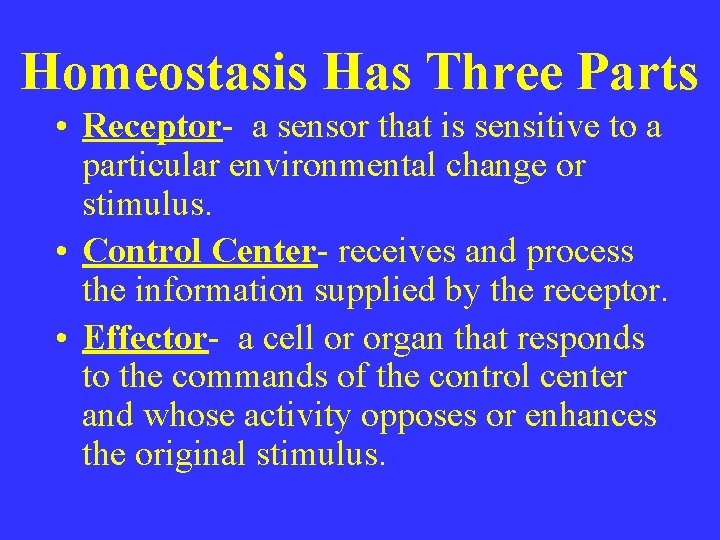 Homeostasis Has Three Parts

• Receptor- a sensor that is sensitive to a particular environmental change or stimulus.

• Control Center- receives and process the information supplied by the receptor.

• Effector- a cell or organ that responds to the commands of the control center and whose activity opposes or enhances the original stimulus.